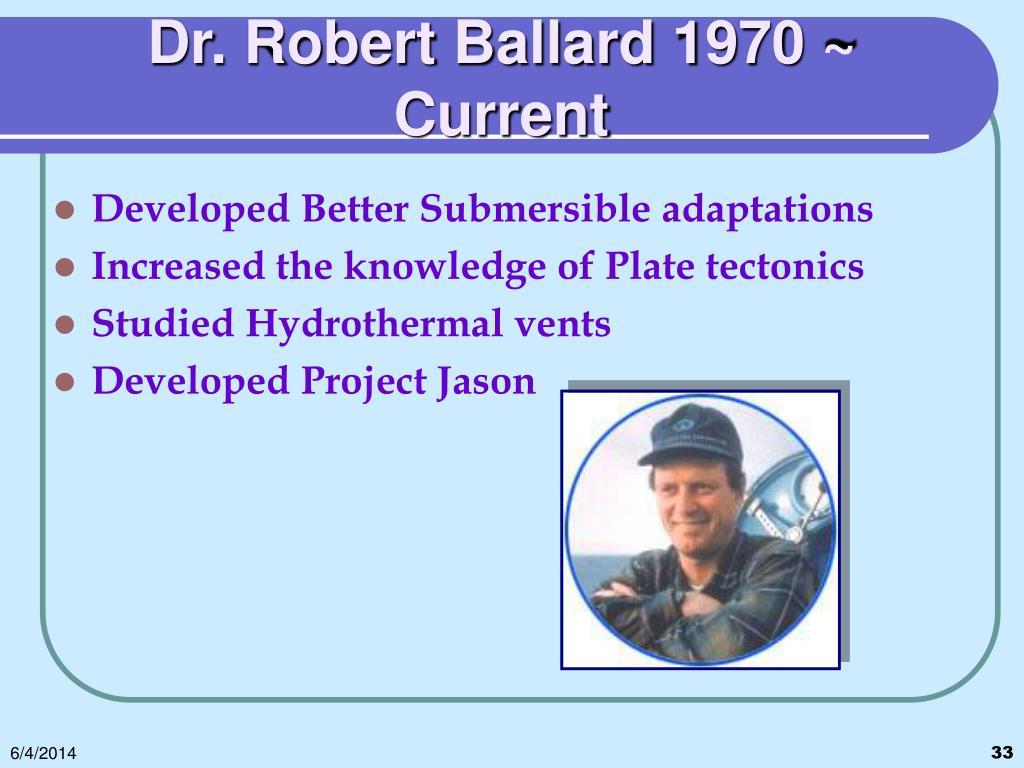 Dr. Robert Ballard 1970 ~ Current

- Developed Better Submersible adaptations
- Increased the knowledge of Plate tectonics
- Studied Hydrothermal vents
- Developed Project Jason

6/4/2014

33